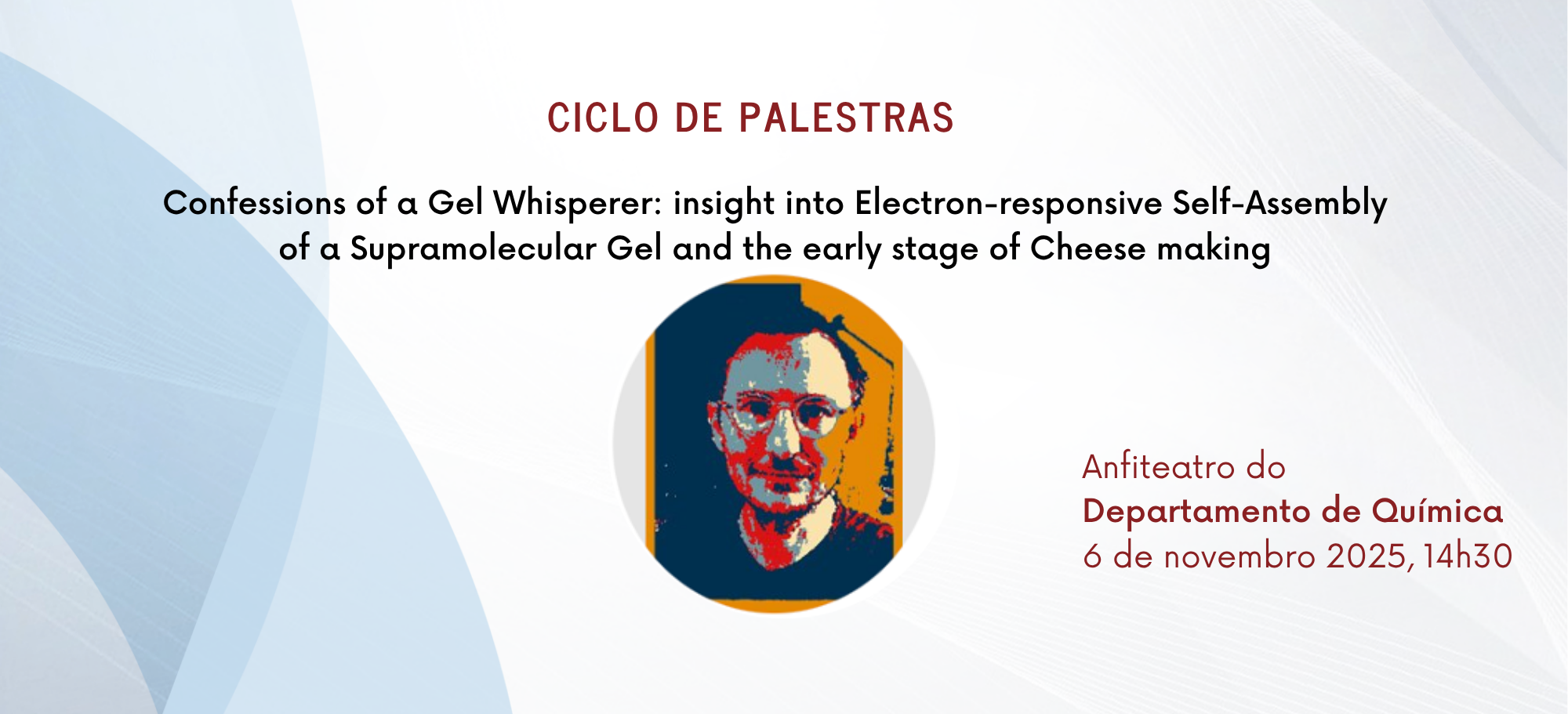 CICLO DE PALESTRAS

Confessions of a Gel Whisperer: insight into Electron-responsive Self-Assembly of a Supramolecular Gel and the early stage of Cheese making

Anfiteatro do
Departamento de Química
6 de novembro 2025, 14h30